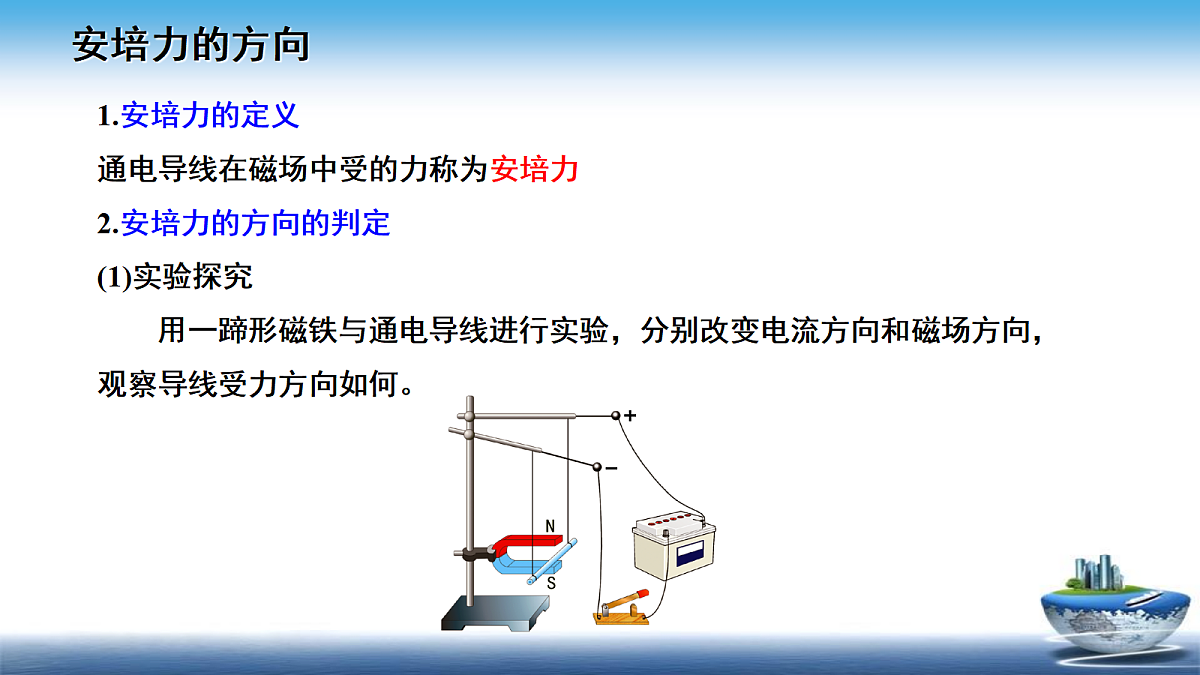 安培力的方向

1.安培力的定义

通电导线在磁场中受的力称为安培力

2.安培力的方向的判定

(1)实验探究

用一蹄形磁铁与通电导线进行实验，分别改变电流方向和磁场方向，观察导线受力方向如何。

+

−

N

S